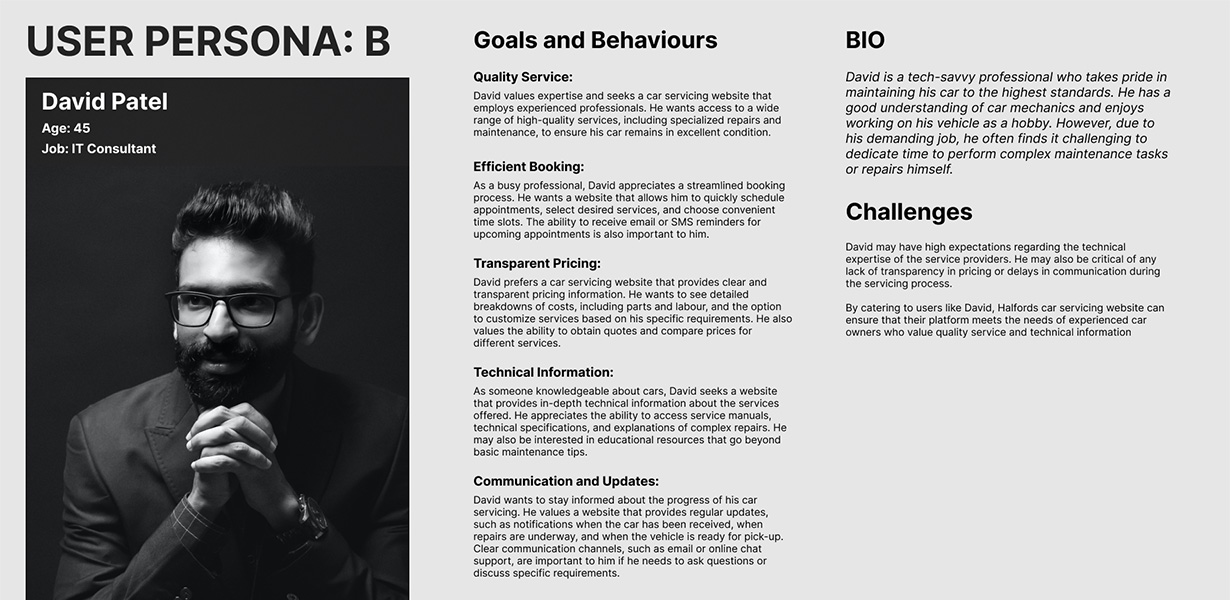 USER PERSONA: B

David Patel
Age: 45
Job: IT Consultant

Goals and Behaviours

Quality Service:
David values expertise and seeks a car servicing website that employs experienced professionals. He wants access to a wide range of high-quality services, including specialized repairs and maintenance, to ensure his car remains in excellent condition.

Efficient Booking:
As a busy professional, David appreciates a streamlined booking process. He wants a website that allows him to quickly schedule appointments, select desired services, and choose convenient time slots. The ability to receive email or SMS reminders for upcoming appointments is also important to him.

Transparent Pricing:
David prefers a car servicing website that provides clear and transparent pricing information. He wants to see detailed breakdowns of costs, including parts and labour, and the option to customize services based on his specific requirements. He also values the ability to obtain quotes and compare prices for different services.

Technical Information:
As someone knowledgeable about cars, David seeks a website that provides in-depth technical information about the services offered. He appreciates the ability to access service manuals, technical specifications, and explanations of complex repairs. He may also be interested in educational resources that go beyond basic maintenance tips.

Communication and Updates:
David wants to stay informed about the progress of his car servicing. He values a website that provides regular updates, such as notifications when the car has been received, when repairs are underway, and when the vehicle is ready for pick-up. Clear communication channels, such as email or online chat support, are important to him if he needs to ask questions or discuss specific requirements.

BIO

David is a tech-savvy professional who takes pride in maintaining his car to the highest standards. He has a good understanding of car mechanics and enjoys working on his vehicle as a hobby. However, due to his demanding job, he often finds it challenging to dedicate time to perform complex maintenance tasks or repairs himself.

Challenges

David may have high expectations regarding the technical expertise of the service providers. He may also be critical of any lack of transparency in pricing or delays in communication during the servicing process.

By catering to users like David, Halfords car servicing website can ensure that their platform meets the needs of experienced car owners who value quality service and technical information